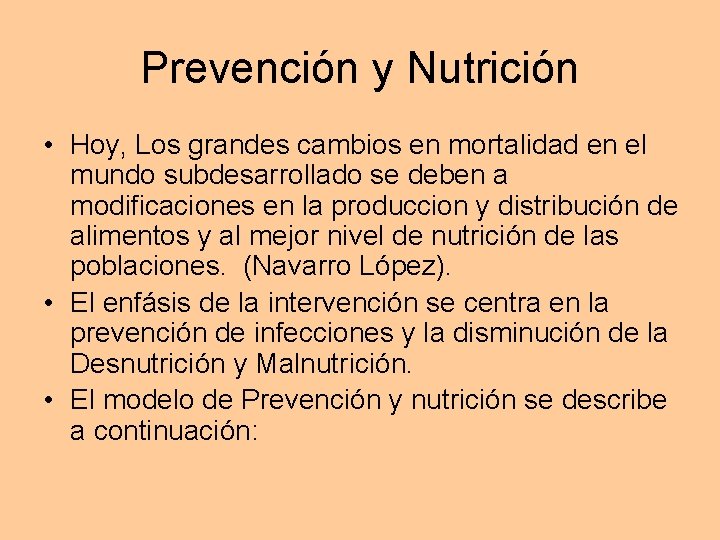 Prevención y Nutrición

• Hoy, Los grandes cambios en mortalidad en el mundo subdesarrollado se deben a modificaciones en la produccion y distribución de alimentos y al mejor nivel de nutrición de las poblaciones. (Navarro López).
• El enfásis de la intervención se centra en la prevención de infecciones y la disminución de la Desnutrición y Malnutrición.
• El modelo de Prevención y nutrición se describe a continuación: